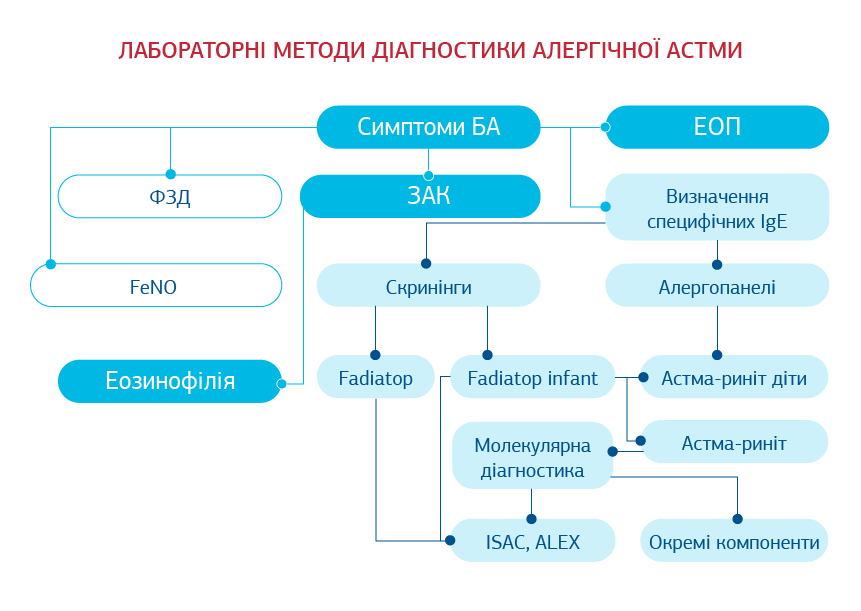 ЛАБОРАТОРНІ МЕТОДИ ДІАГНОСТИКИ АЛЕРГІЧНОЇ АСТМИ

Симптоми БА

ЕОП

ФЗД

ЗАК

Визначення специфічних IgE

FeNO

Скринінги

Алергопанелі

Еозинофілія

Fadiatop

Fadiatop infant

Астма-риніт діти

Молекулярна діагностика

Астма-риніт

ISAC, ALEX

Окремі компоненти